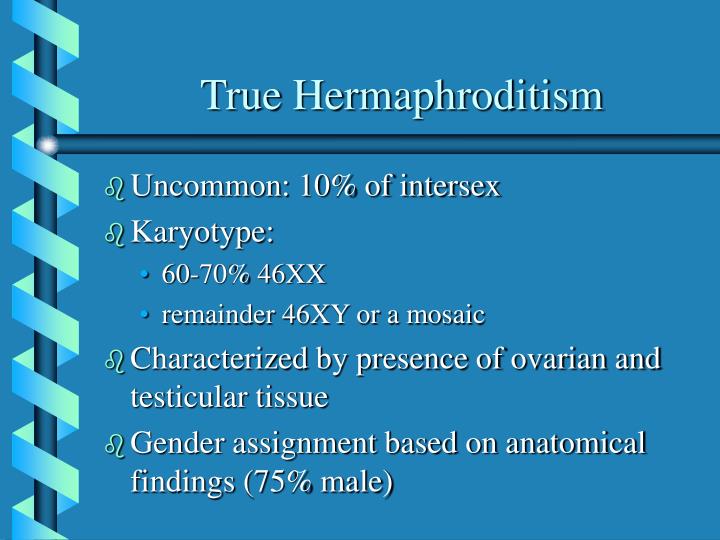 True Hermaphroditism

Uncommon: 10% of intersex

Karyotype:

• 60-70% 46XX
• remainder 46XY or a mosaic

Characterized by presence of ovarian and testicular tissue

Gender assignment based on anatomical findings (75% male)